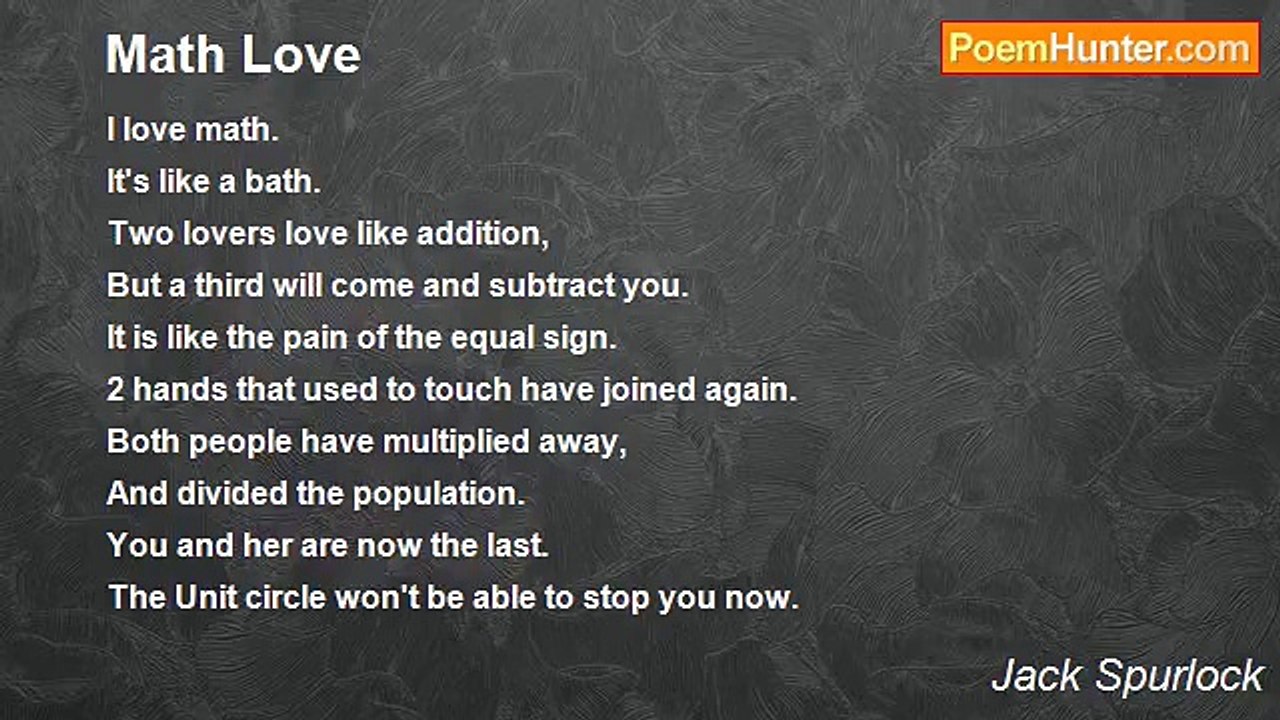 Math Love

PoemHunter.com

I love math.
It's like a bath.
Two lovers love like addition,
But a third will come and subtract you.
It is like the pain of the equal sign.
2 hands that used to touch have joined again.
Both people have multiplied away,
And divided the population.
You and her are now the last.
The Unit circle won't be able to stop you now.

Jack Spurlock